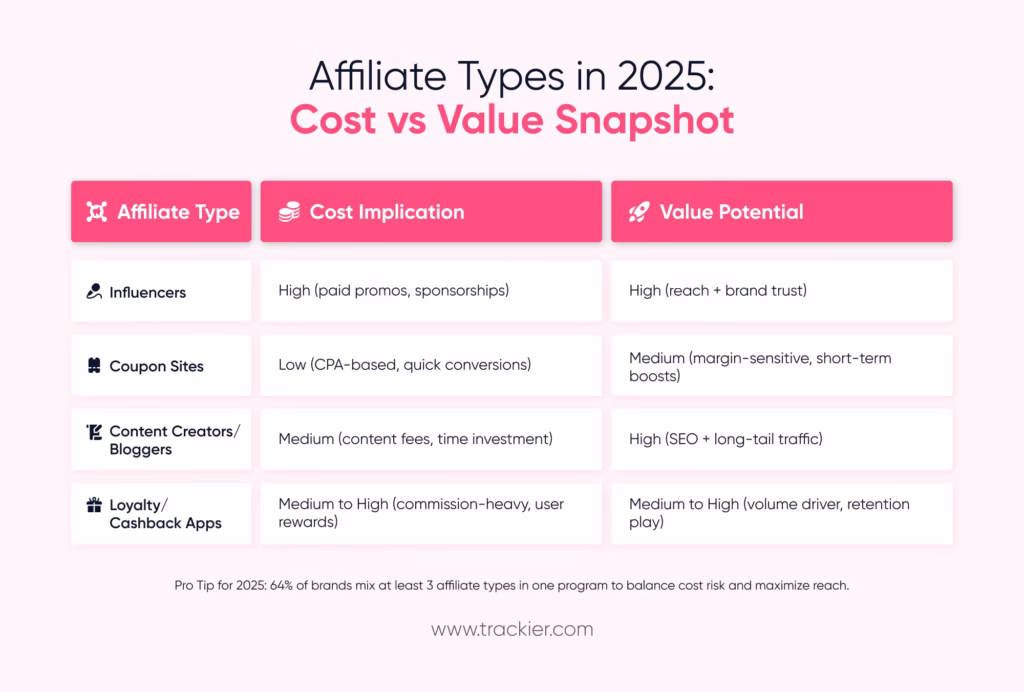 Affiliate Types in 2025:
Cost vs Value Snapshot

| Affiliate Type | Cost Implication | Value Potential |
|---|---|---|
| Influencers | High (paid promos, sponsorships) | High (reach + brand trust) |
| Coupon Sites | Low (CPA-based, quick conversions) | Medium (margin-sensitive, short-term boosts) |
| Content Creators/ Bloggers | Medium (content fees, time investment) | High (SEO + long-tail traffic) |
| Loyalty/ Cashback Apps | Medium to High (commission-heavy, user rewards) | Medium to High (volume driver, retention play) |

Pro Tip for 2025: 64% of brands mix at least 3 affiliate types in one program to balance cost risk and maximize reach.

www.trackier.com